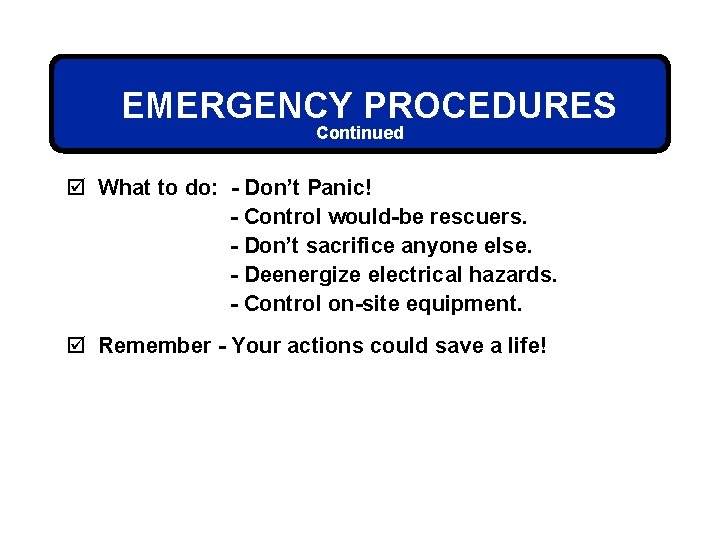 EMERGENCY PROCEDURES
Continued

☑ What to do: - Don't Panic!
- Control would-be rescuers.
- Don't sacrifice anyone else.
- Deenergize electrical hazards.
- Control on-site equipment.

☑ Remember - Your actions could save a life!